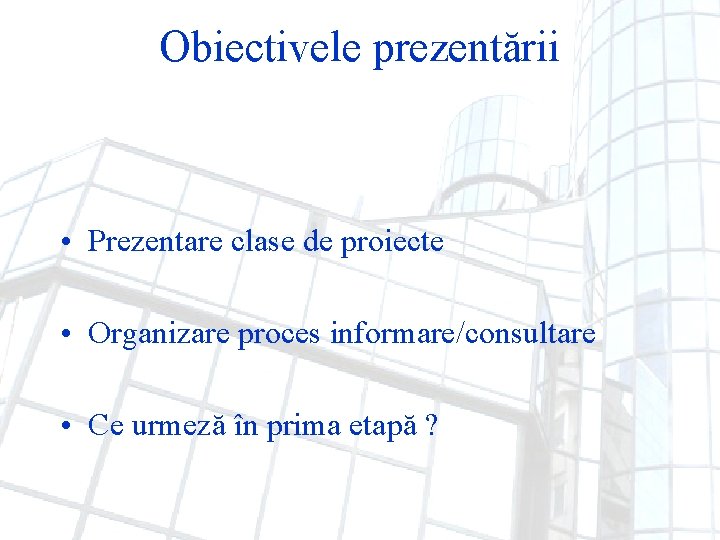 Obiectivele prezentării

• Prezentare clase de proiecte

• Organizare proces informare/consultare

• Ce urmeză în prima etapă ?